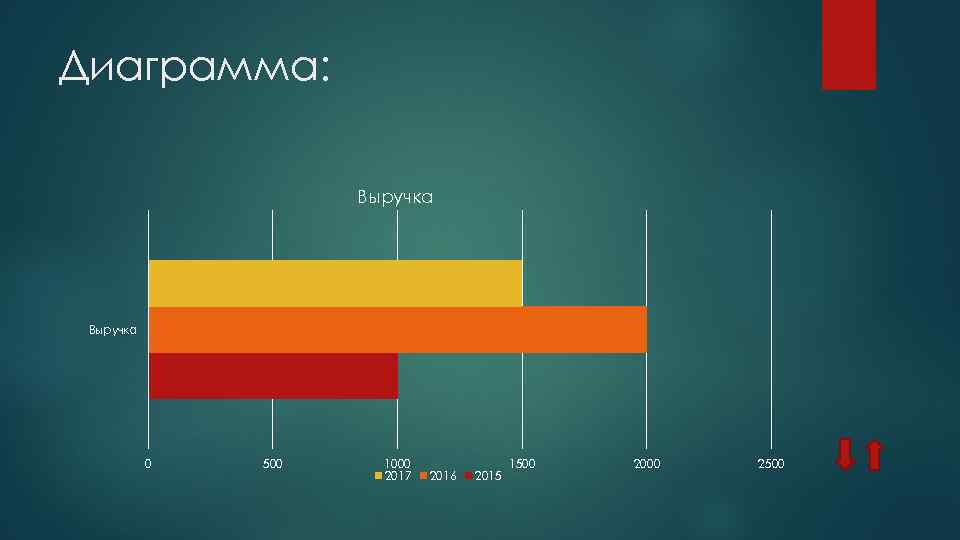 Диаграмма:

Выручка

Выручка

0
500
1000
1500
2000
2500

2017 2016 2015